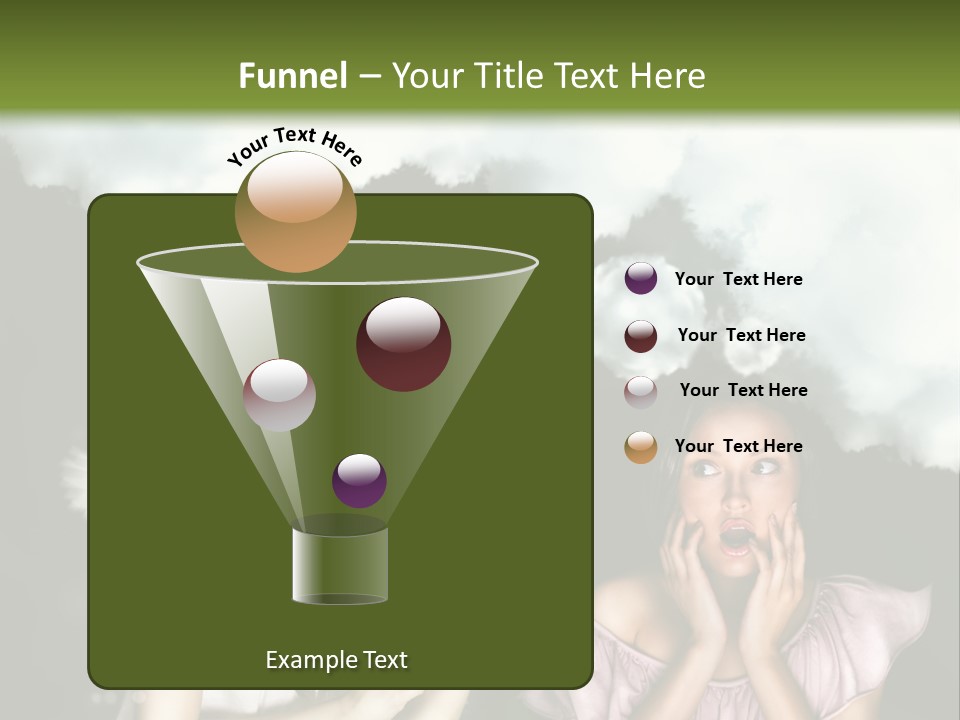 Funnel – Your Title Text Here

Your Text Here

Your Text Here

Your Text Here

Your Text Here

Your Text Here

Example Text